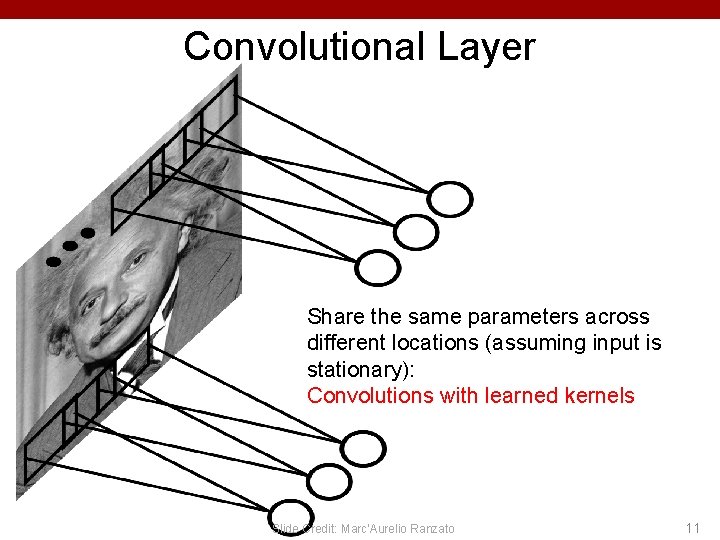 Convolutional Layer

Share the same parameters across different locations (assuming input is stationary):
Convolutions with learned kernels

Slide Credit: Marc'Aurelio Ranzato

11